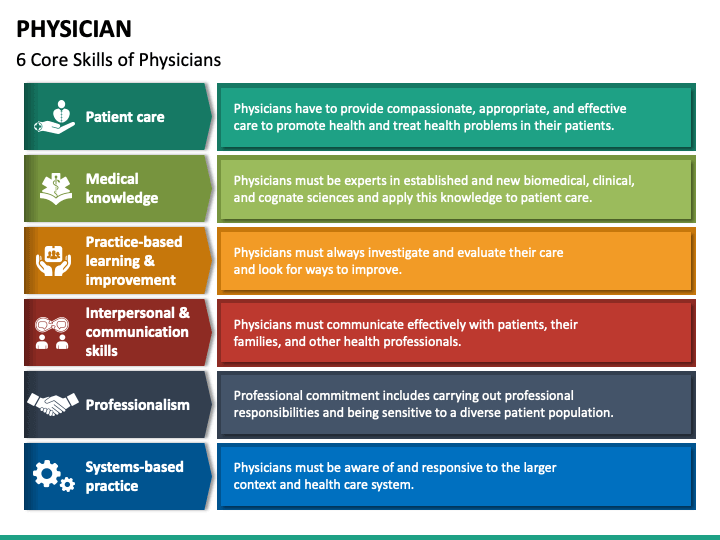 PHYSICIAN

6 Core Skills of Physicians

Patient care

Physicians have to provide compassionate, appropriate, and effective care to promote health and treat health problems in their patients.

Medical knowledge

Physicians must be experts in established and new biomedical, clinical, and cognate sciences and apply this knowledge to patient care.

Practice-based learning & improvement

Physicians must always investigate and evaluate their care and look for ways to improve.

Interpersonal & communication skills

Physicians must communicate effectively with patients, their families, and other health professionals.

Professionalism

Professional commitment includes carrying out professional responsibilities and being sensitive to a diverse patient population.

Systems-based practice

Physicians must be aware of and responsive to the larger context and health care system.